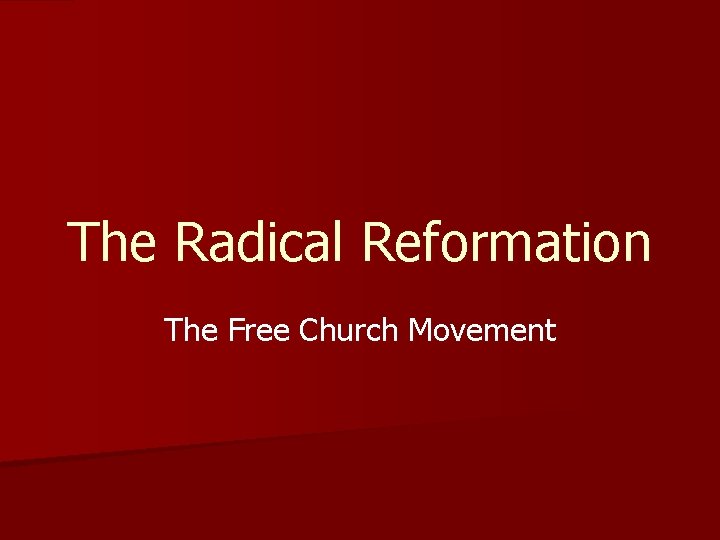 The Radical Reformation

The Free Church Movement